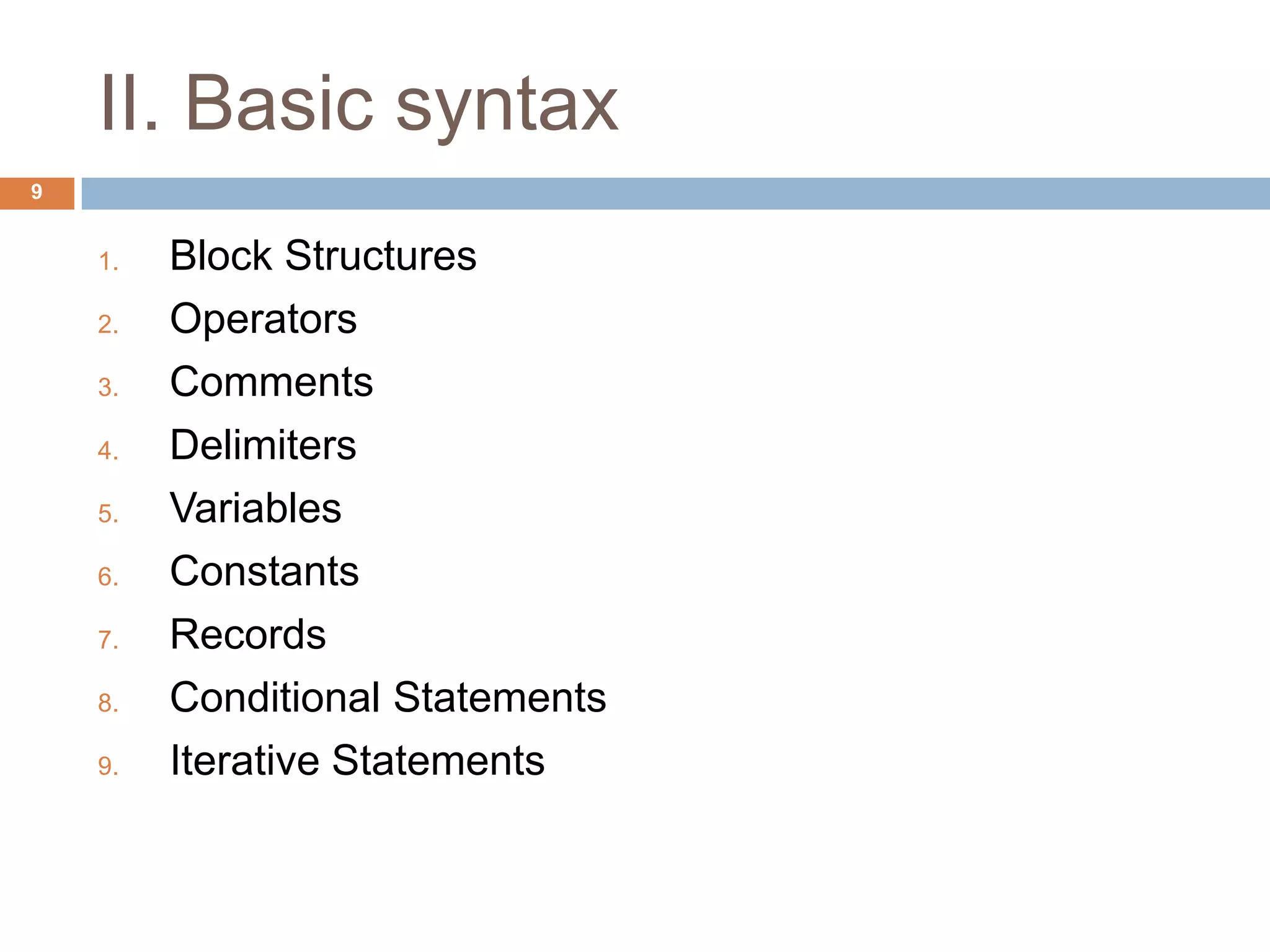 II. Basic syntax

9

1. Block Structures
2. Operators
3. Comments
4. Delimiters
5. Variables
6. Constants
7. Records
8. Conditional Statements
9. Iterative Statements